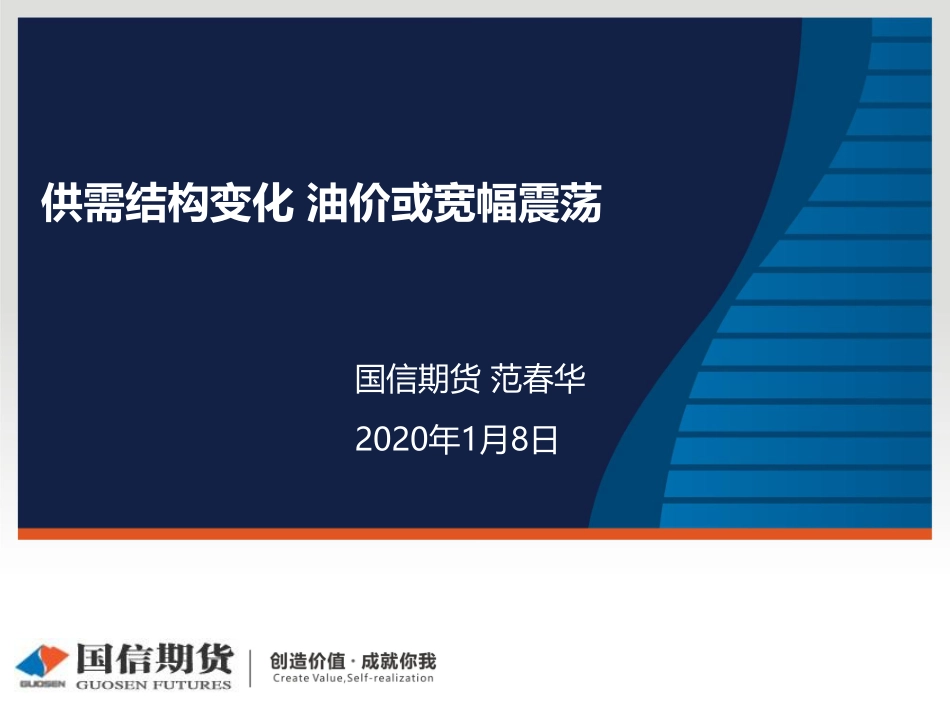 供需结构变化 油价或宽幅震荡

国信期货 范春华

2020年1月8日

GUOSEN 国信期货 GUOSEN FUTURES

创造价值 · 成就你我
Create Value,Self-realization